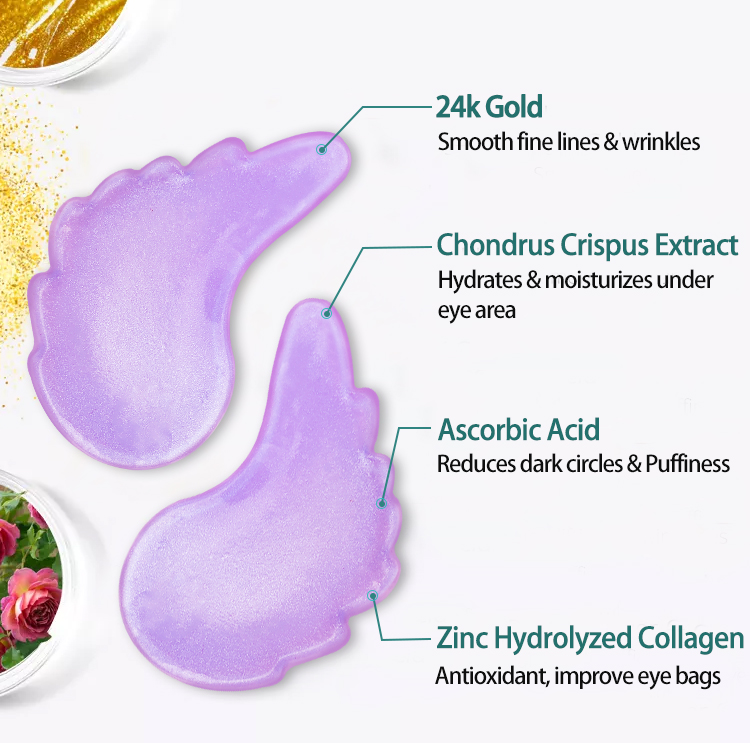 24k Gold
Smooth fine lines & wrinkles

Chondrus Crispus Extract
Hydrates & moisturizes under eye area

Ascorbic Acid
Reduces dark circles & Puffiness

Zinc Hydrolyzed Collagen
Antioxidant, improve eye bags